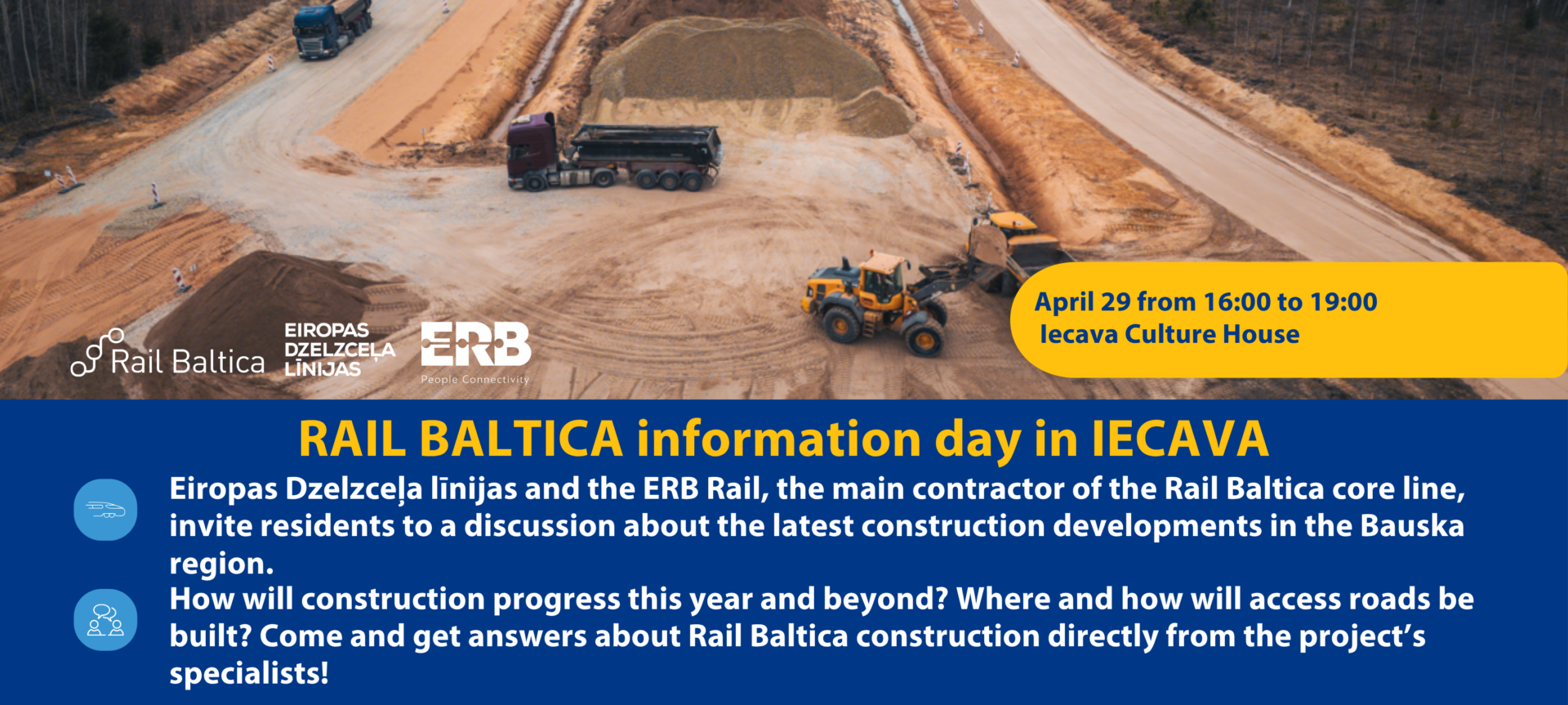 Rail Baltica

EIROPAS DZELZCEĻA LĪNIJAS

ERB
People Connectivity

April 29 from 16:00 to 19:00
Iecava Culture House

RAIL BALTICA information day in IECAVA

Eiropas Dzelzceļa līnijas and the ERB Rail, the main contractor of the Rail Baltica core line, invite residents to a discussion about the latest construction developments in the Bauska region.

How will construction progress this year and beyond? Where and how will access roads be built? Come and get answers about Rail Baltica construction directly from the project's specialists!